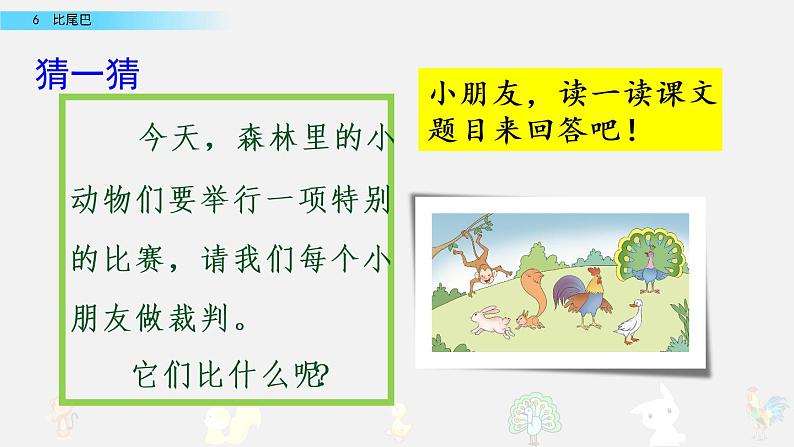 6 比尾巴

猜一猜

今天，森林里的小动物们要举行一项特别的比赛，请我们每个小朋友做裁判。

它们比什么呢?

小朋友，读一读课文题目来回答吧！